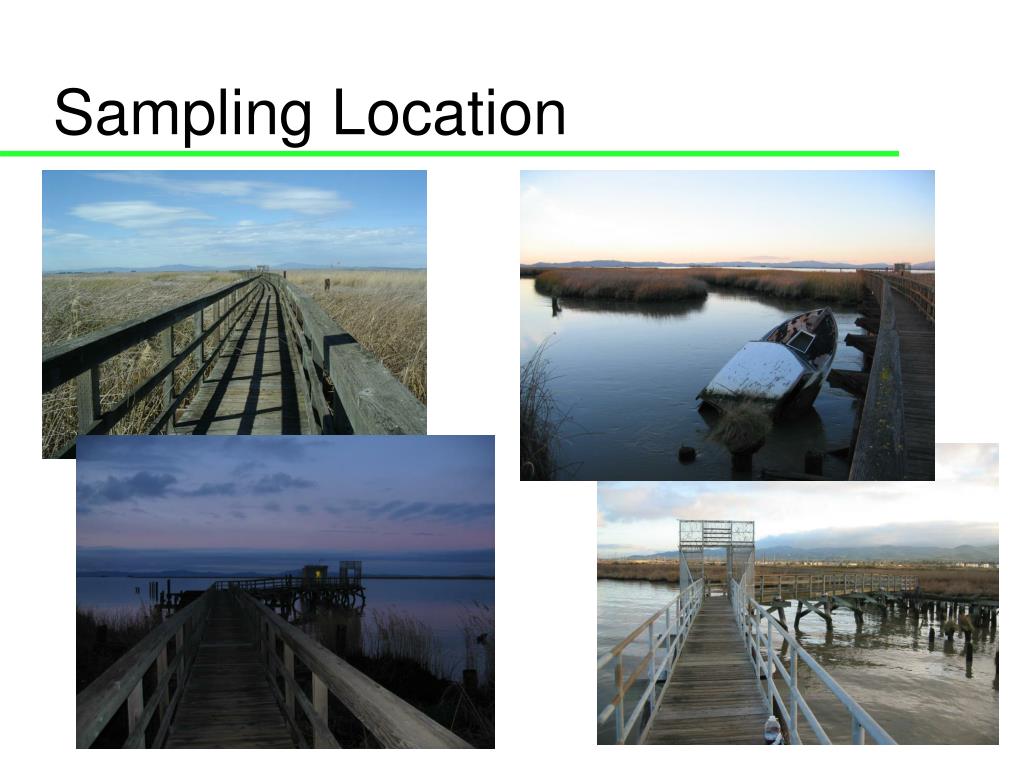 Sampling Location